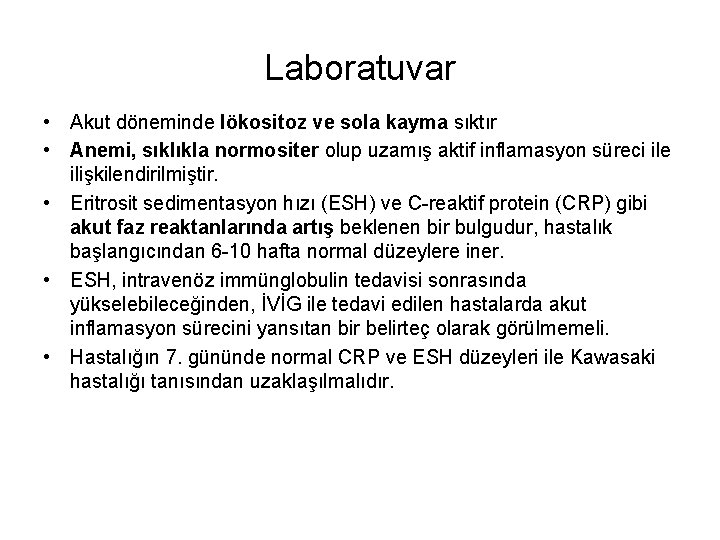 Laboratuvar

• Akut döneminde lökositoz ve sola kayma sıktır
• Anemi, sıklıkla normositer olup uzamış aktif inflamasyon süreci ile ilişkilendirilmiştir.
• Eritrosit sedimentasyon hızı (ESH) ve C-reaktif protein (CRP) gibi akut faz reaktanlarında artış beklenen bir bulgudur, hastalık başlangıcından 6-10 hafta normal düzeylere iner.
• ESH, intravenöz immünglobulin tedavisi sonrasında yükselebileceğinden, İVİG ile tedavi edilen hastalarda akut inflamasyon sürecini yansıtan bir belirteç olarak görülmemeli.
• Hastalığın 7. gününde normal CRP ve ESH düzeyleri ile Kawasaki hastalığı tanısından uzaklaşılmalıdır.